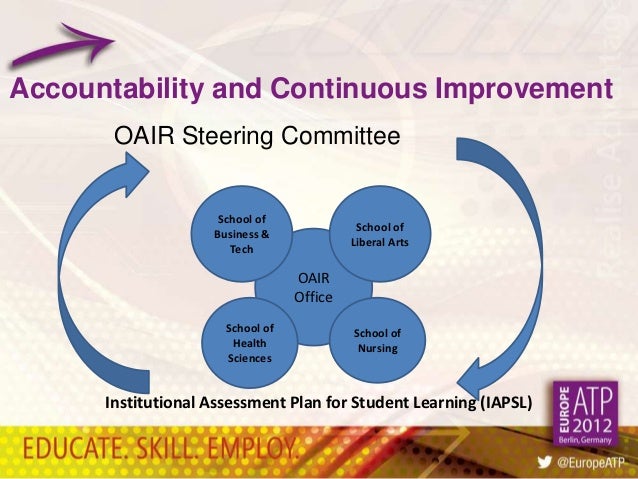 Accountability and Continuous Improvement

OAIR Steering Committee

School of Business & Tech

School of Liberal Arts

OAIR Office

School of Health Sciences

School of Nursing

Institutional Assessment Plan for Student Learning (IAPSL)

EDUCATE. SKILL. EMPLOY.

EUROPE ATP 2012 Berlin, Germany

@EuropeATP